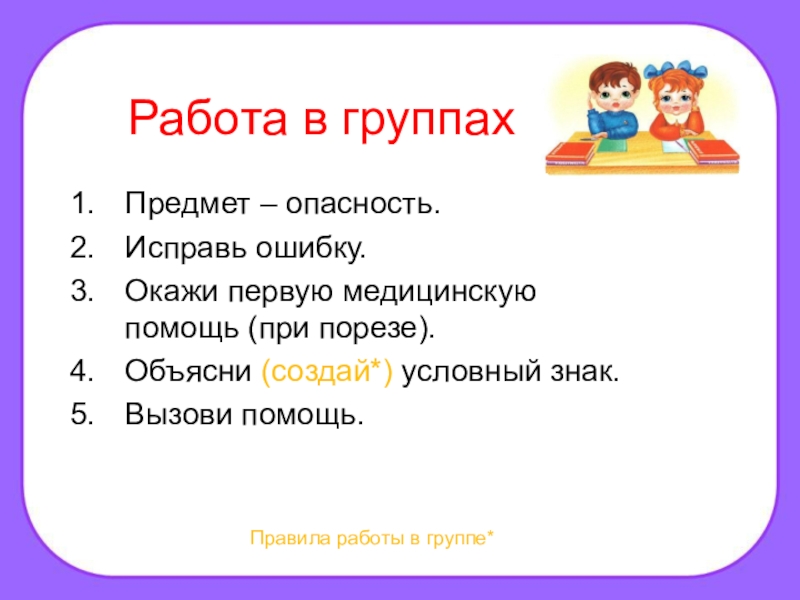 Работа в группах

1. Предмет – опасность.
2. Исправь ошибку.
3. Окажи первую медицинскую помощь (при порезе).
4. Объясни (создай*) условный знак.
5. Вызови помощь.

Правила работы в группе*